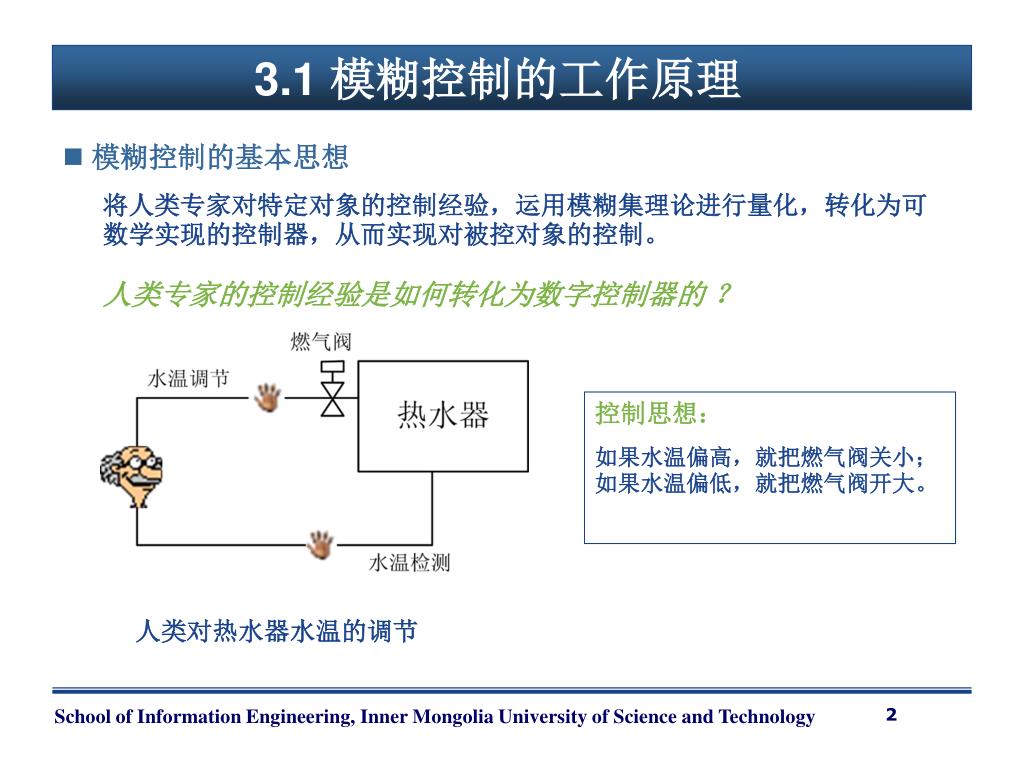 3.1 模糊控制的工作原理

■ 模糊控制的基本思想

将人类专家对特定对象的控制经验，运用模糊集理论进行量化，转化为可数学实现的控制器，从而实现对被控对象的控制。

人类专家的控制经验是如何转化为数字控制器的？

燃气阀

水温调节

热水器

水温检测

控制思想：

如果水温偏高，就把燃气阀关小；
如果水温偏低，就把燃气阀开大。

人类对热水器水温的调节

School of Information Engineering, Inner Mongolia University of Science and Technology

2